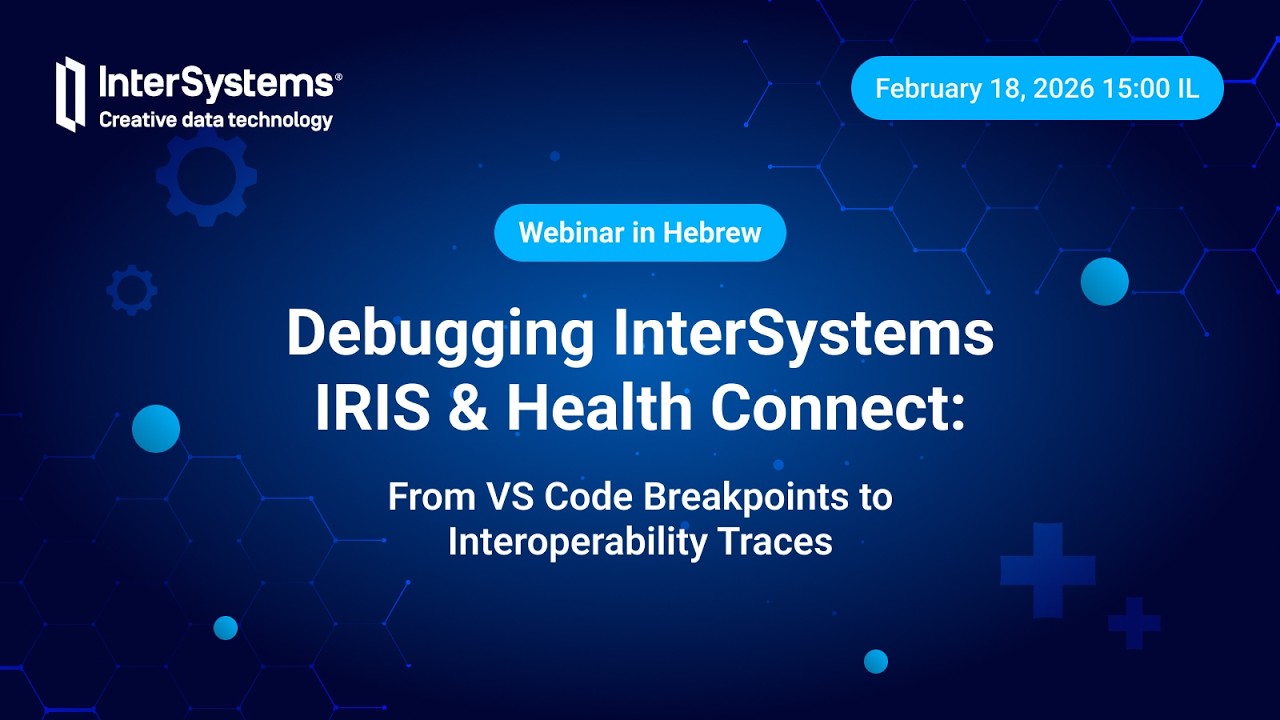 InterSystems®
Creative data technology

February 18, 2026 15:00 IL

Webinar in Hebrew

Debugging InterSystems IRIS & Health Connect:

From VS Code Breakpoints to Interoperability Traces